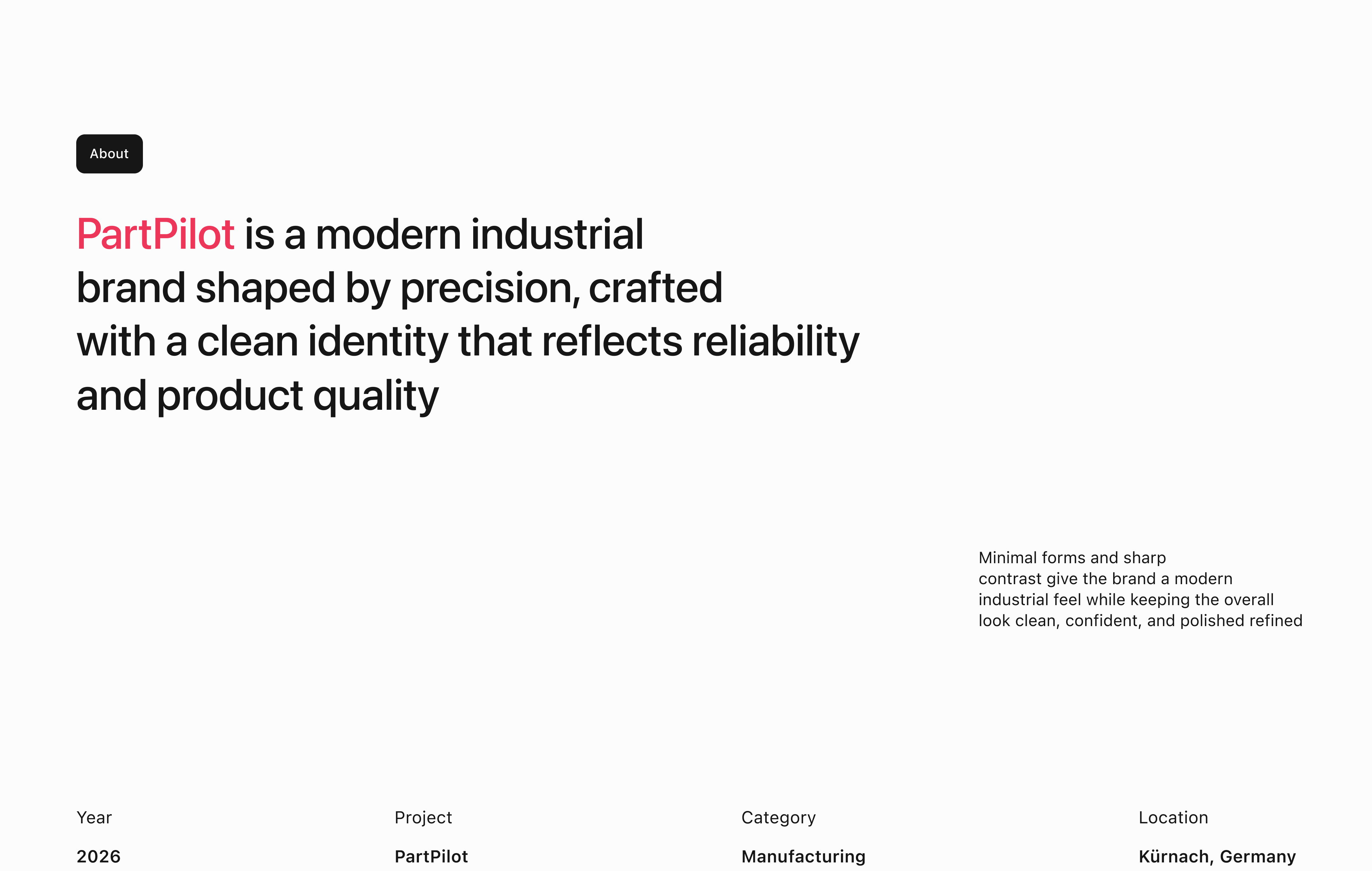 About

PartPilot is a modern industrial brand shaped by precision, crafted with a clean identity that reflects reliability and product quality

Minimal forms and sharp contrast give the brand a modern industrial feel while keeping the overall look clean, confident, and polished refined

| Year | Project | Category | Location |
|---|---|---|---|
| 2026 | PartPilot | Manufacturing | Kürnach, Germany |